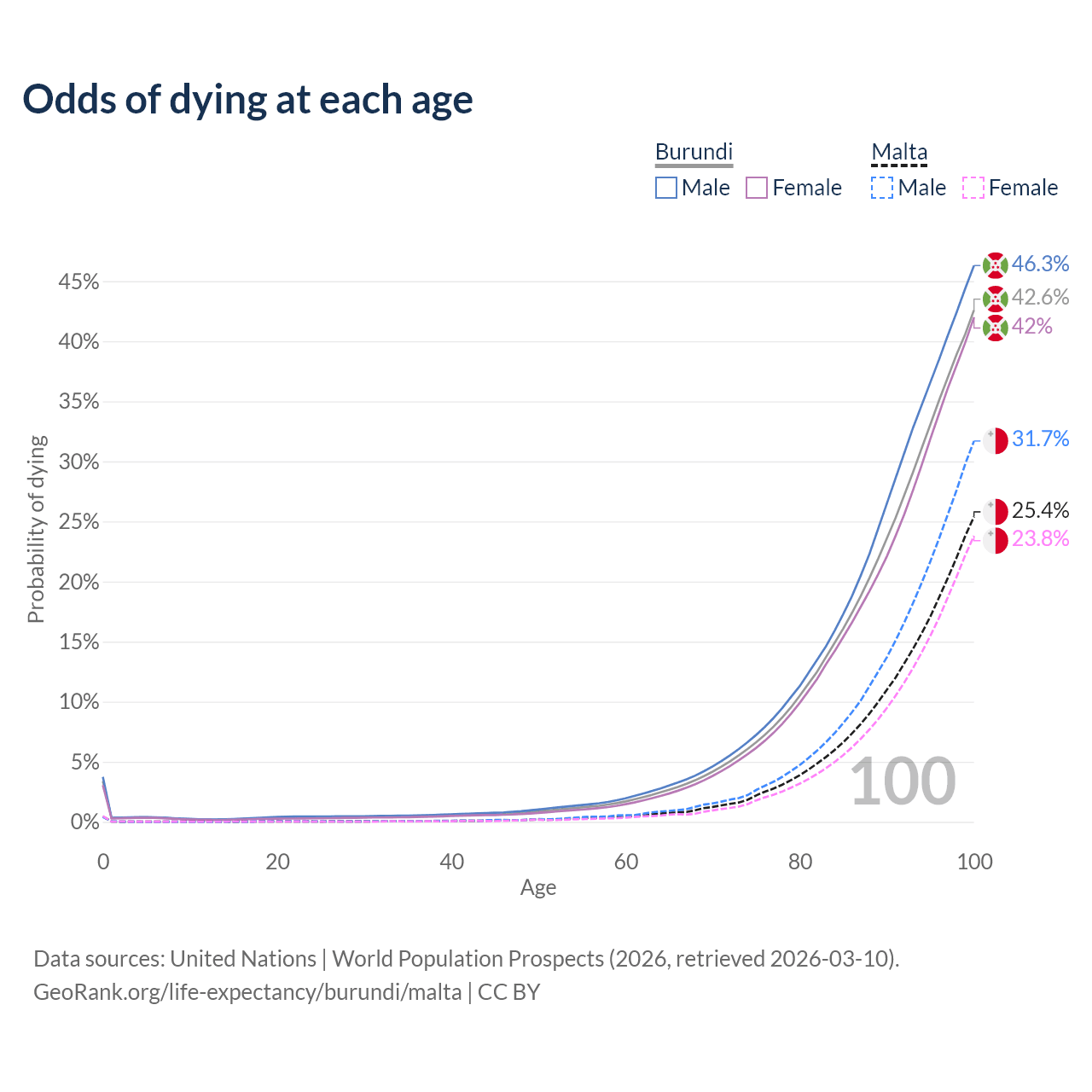 Odds of dying at each age

Burundi
Male
Female

Malta
Male
Female

Probability of dying

45%
40%
35%
30%
25%
20%
15%
10%
5%
0%

46.3%
42.6%
42%
31.7%
25.4%
23.8%

100

0
20
40
60
80
100

Age

Data sources: United Nations | World Population Prospects (2026, retrieved 2026-03-10).
GeoRank.org/life-expectancy/burundi/malta | CC BY